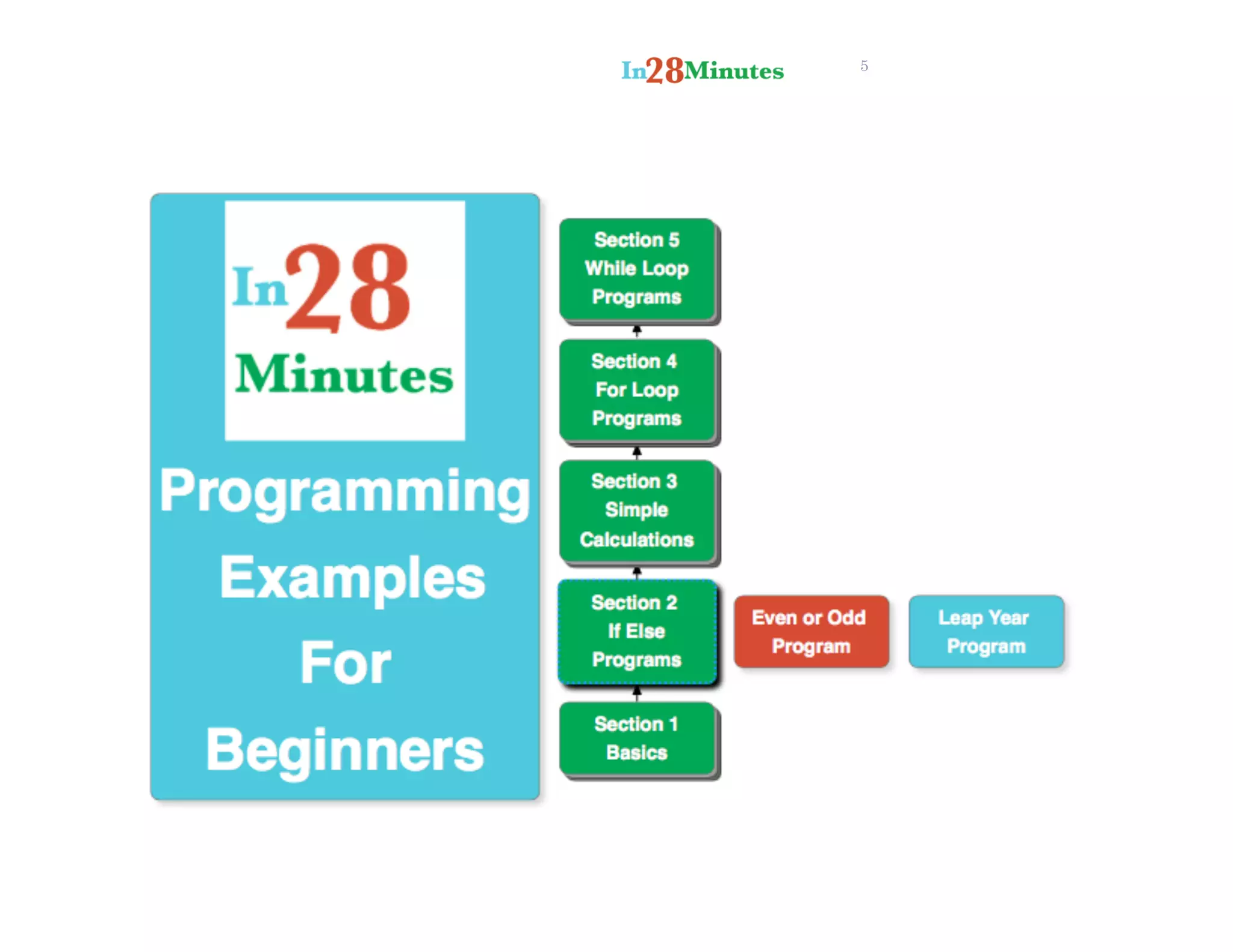 In28Minutes 5

In28 Minutes

Programming Examples For Beginners

Section 5
While Loop
Programs

Section 4
For Loop
Programs

Section 3
Simple
Calculations

Section 2
If Else
Programs

Even or Odd
Program

Leap Year
Program

Section 1
Basics